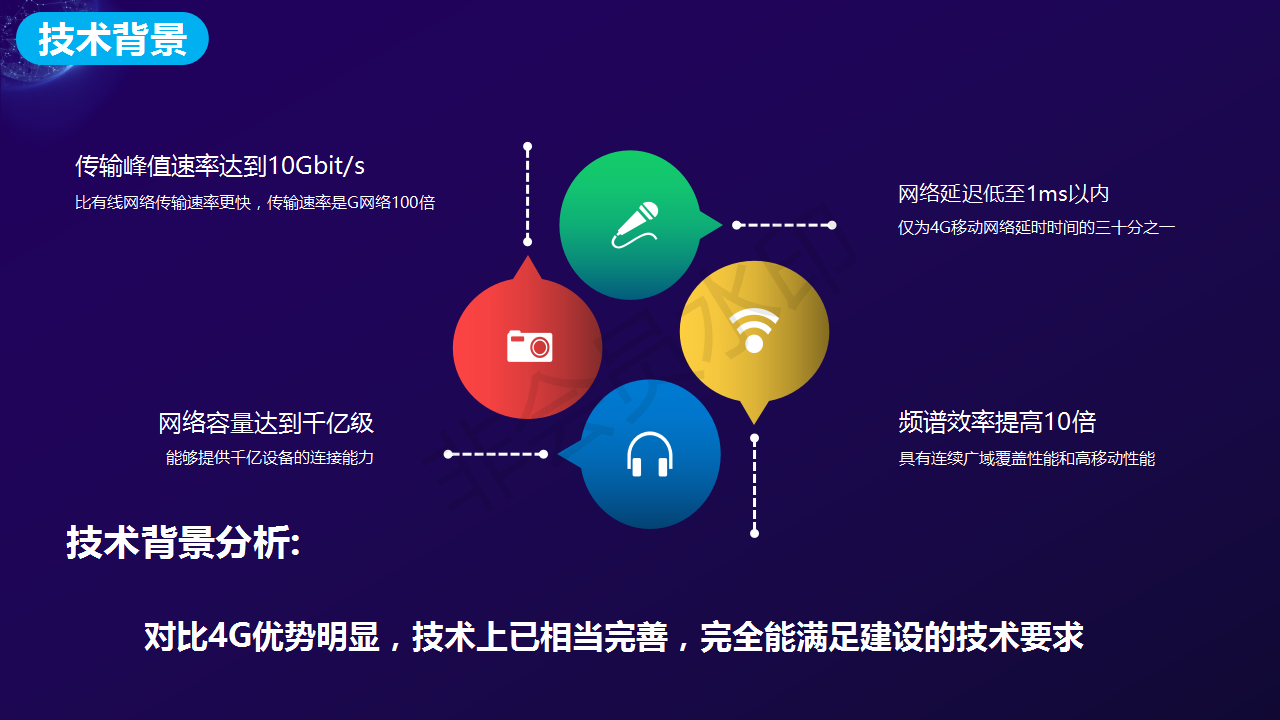 技术背景

传输峰值速率达到10Gbit/s

比有线网络传输速率更快，传输速率是G网络100倍

网络延迟低至1ms以内

仅为4G移动网络延时时间的三十分之一

网络容量达到千亿级

能够提供千亿设备的连接能力

频谱效率提高10倍

具有连续广域覆盖性能和高移动性能

技术背景分析:

对比4G优势明显，技术上已相当完善，完全能满足建设的技术要求